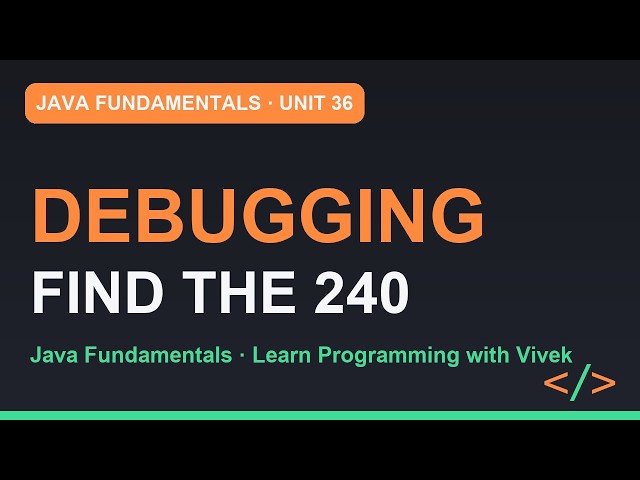 JAVA FUNDAMENTALS · UNIT 36

DEBUGGING

FIND THE 240

Java Fundamentals · Learn Programming with Vivek

</>